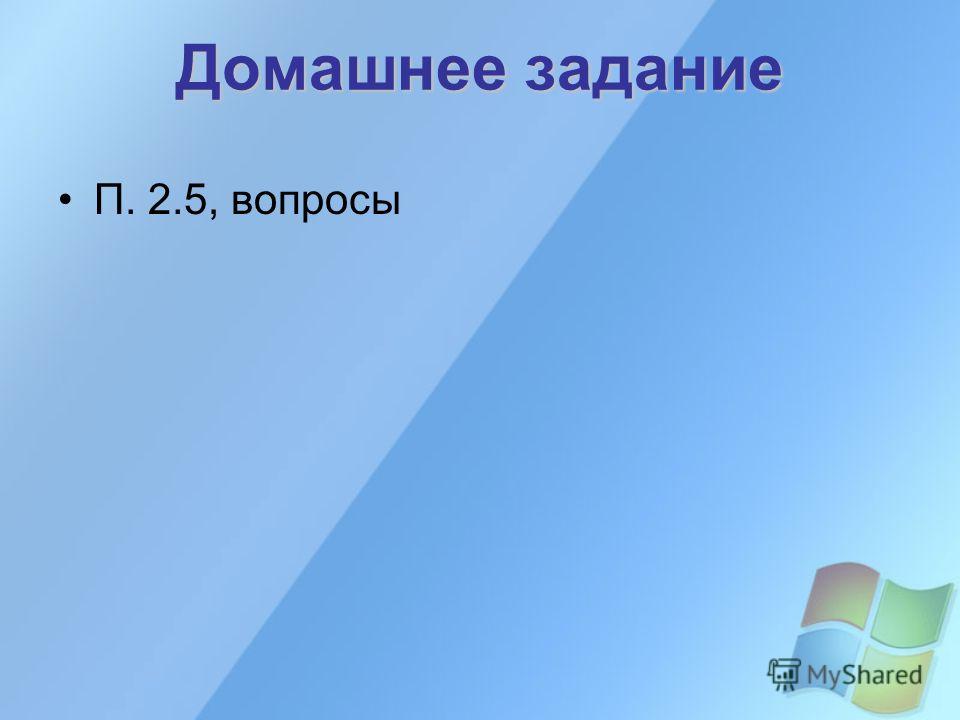 Домашнее задание

• П. 2.5, вопросы

MyShared